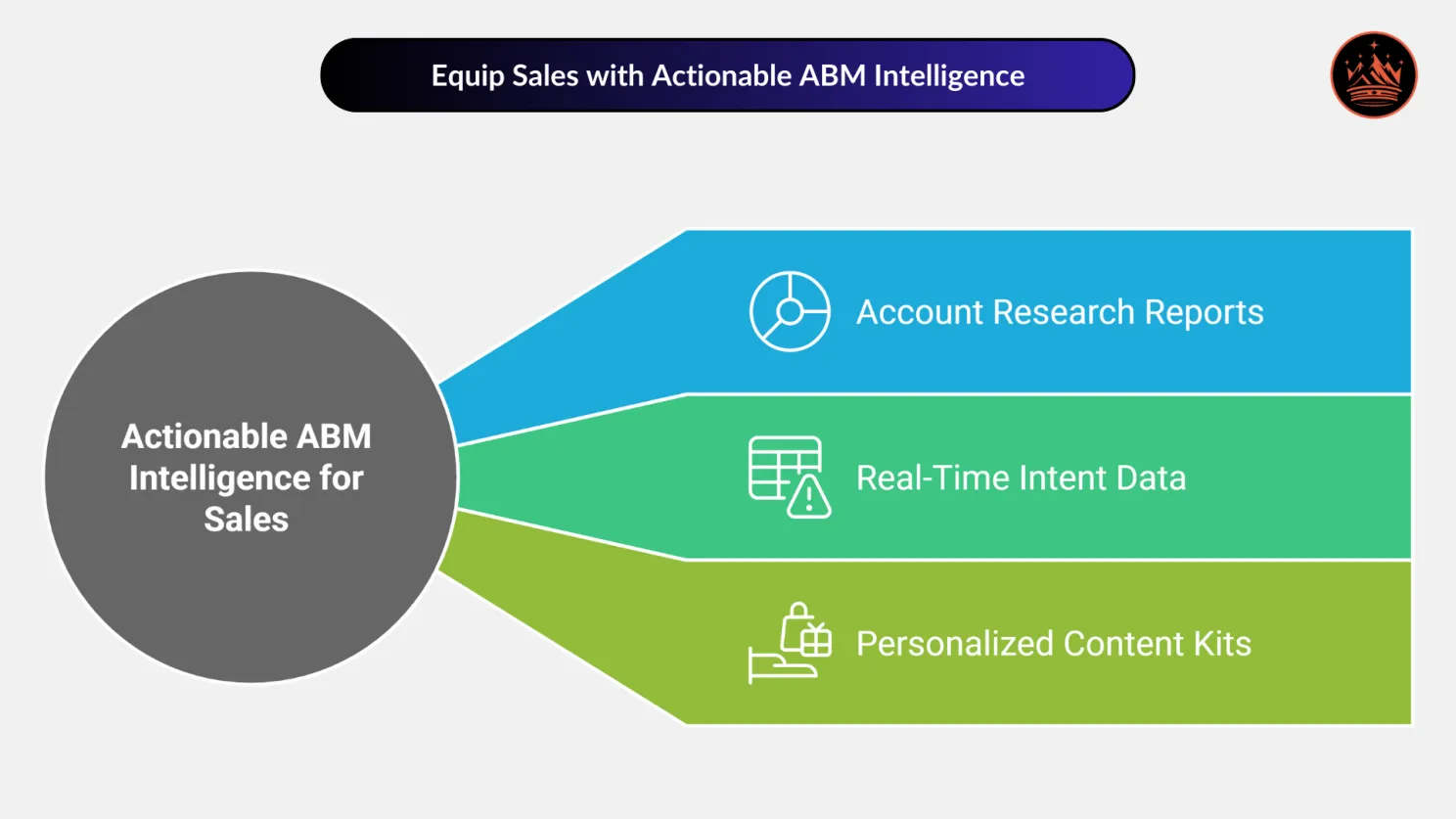 Equip Sales with Actionable ABM Intelligence

Actionable ABM Intelligence for Sales

Account Research Reports

Real-Time Intent Data

Personalized Content Kits